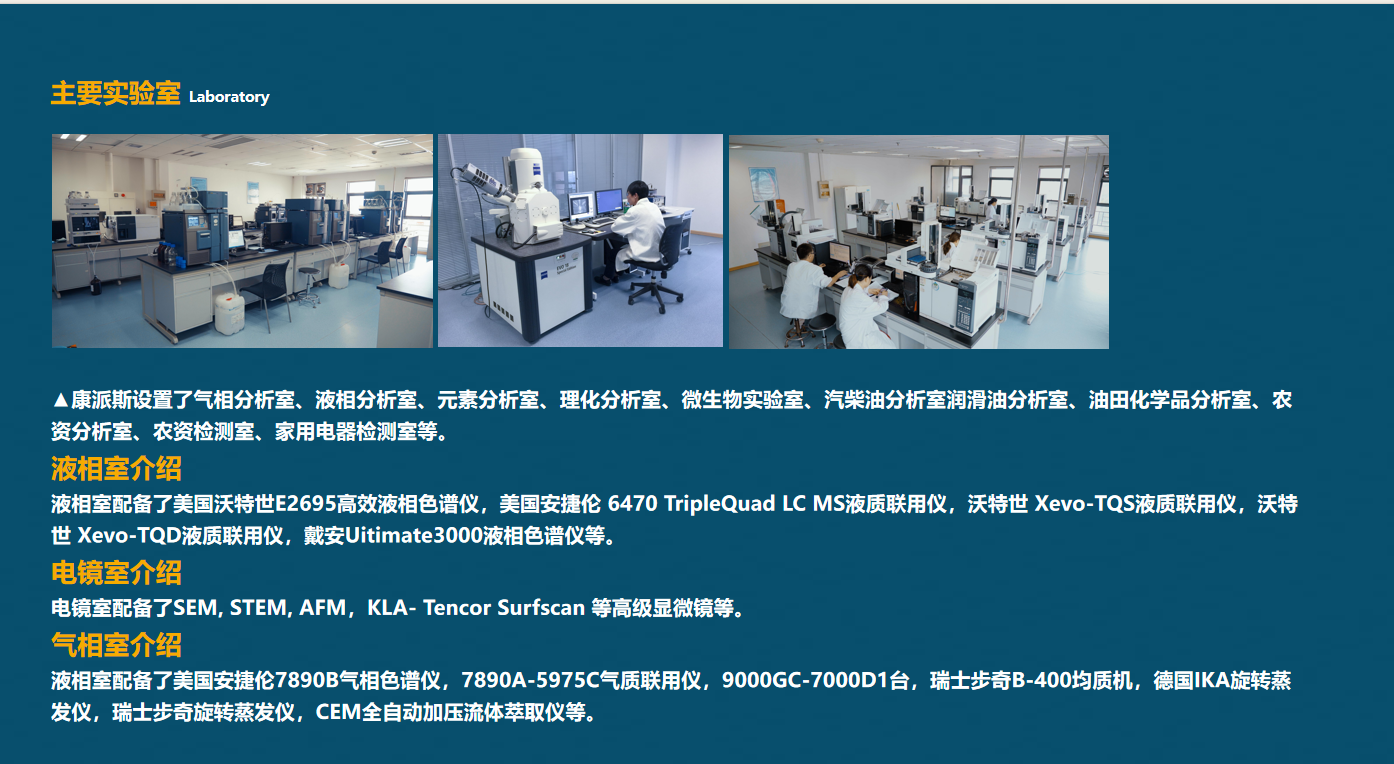 主要实验室 Laboratory

▲康派斯设置了气相分析室、液相分析室、元素分析室、理化分析室、微生物实验室、汽柴油分析室润滑油分析室、油田化学品分析室、农资分析室、农资检测室、家用电器检测室等。

液相室介绍

液相室配备了美国沃特世E2695高效液相色谱仪，美国安捷伦 6470 TripleQuad LC MS液质联用仪，沃特世 Xevo-TQS液质联用仪，沃特世 Xevo-TQD液质联用仪，戴安Uitimate3000液相色谱仪等。

电镜室介绍

电镜室配备了SEM, STEM, AFM，KLA- Tencor Surfscan 等高级显微镜等。

气相室介绍

液相室配备了美国安捷伦7890B气相色谱仪，7890A-5975C气质联用仪，9000GC-7000D1台，瑞士步奇B-400均质机，德国IKA旋转蒸发仪，瑞士步奇旋转蒸发仪，CEM全自动加压流体萃取仪等。